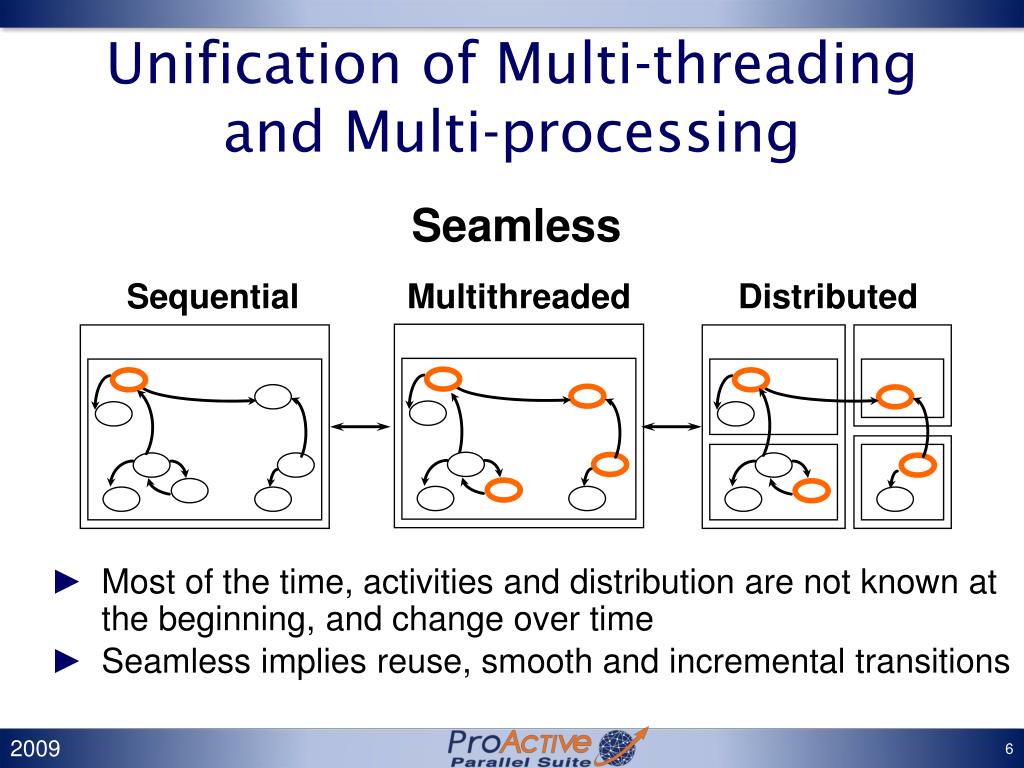 Unification of Multi-threading and Multi-processing

Seamless

Sequential

Multithreaded

Distributed

► Most of the time, activities and distribution are not known at the beginning, and change over time

► Seamless implies reuse, smooth and incremental transitions

2009

ProActive Parallel Suite

6